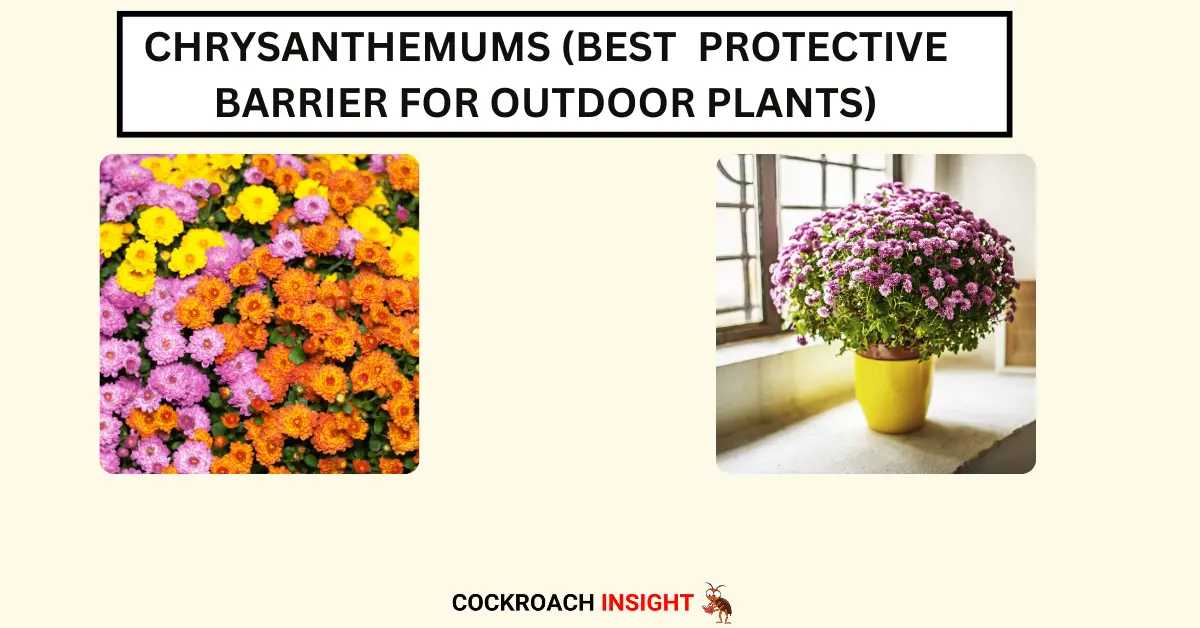 CHRYSANTHEMUMS (BEST PROTECTIVE BARRIER FOR OUTDOOR PLANTS)

COCKROACH INSIGHT